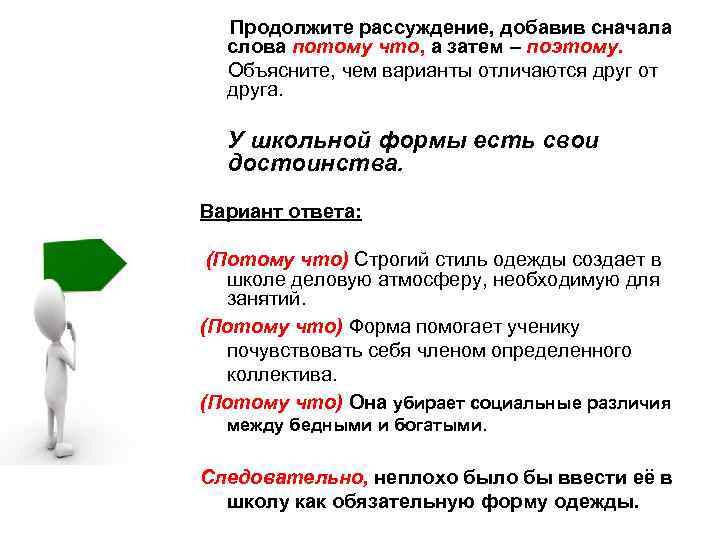 Продолжите рассуждение, добавив сначала слова потому что, а затем – поэтому.

Объясните, чем варианты отличаются друг от друга.

У школьной формы есть свои достоинства.

Вариант ответа:

(Потому что) Строгий стиль одежды создает в школе деловую атмосферу, необходимую для занятий.

(Потому что) Форма помогает ученику почувствовать себя членом определенного коллектива.

(Потому что) Она убирает социальные различия между бедными и богатыми.

Следовательно, неплохо было бы ввести её в школу как обязательную форму одежды.